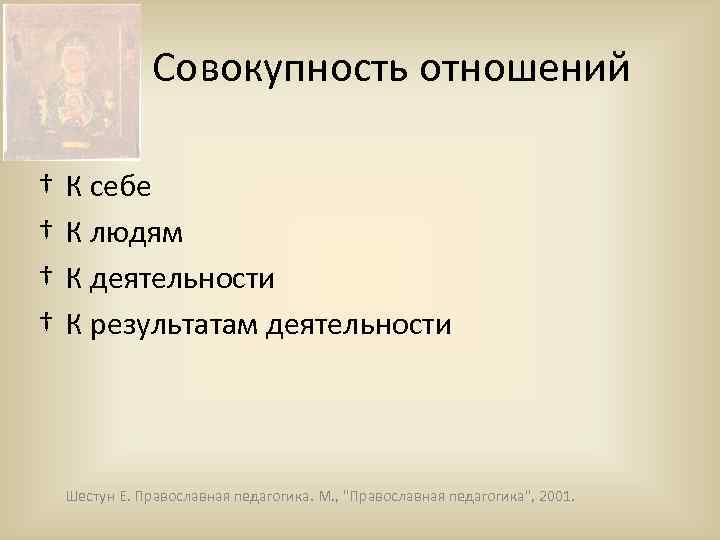 Совокупность отношений

† К себе
† К людям
† К деятельности
† К результатам деятельности

Шестун Е. Православная педагогика. М., "Православная педагогика", 2001.